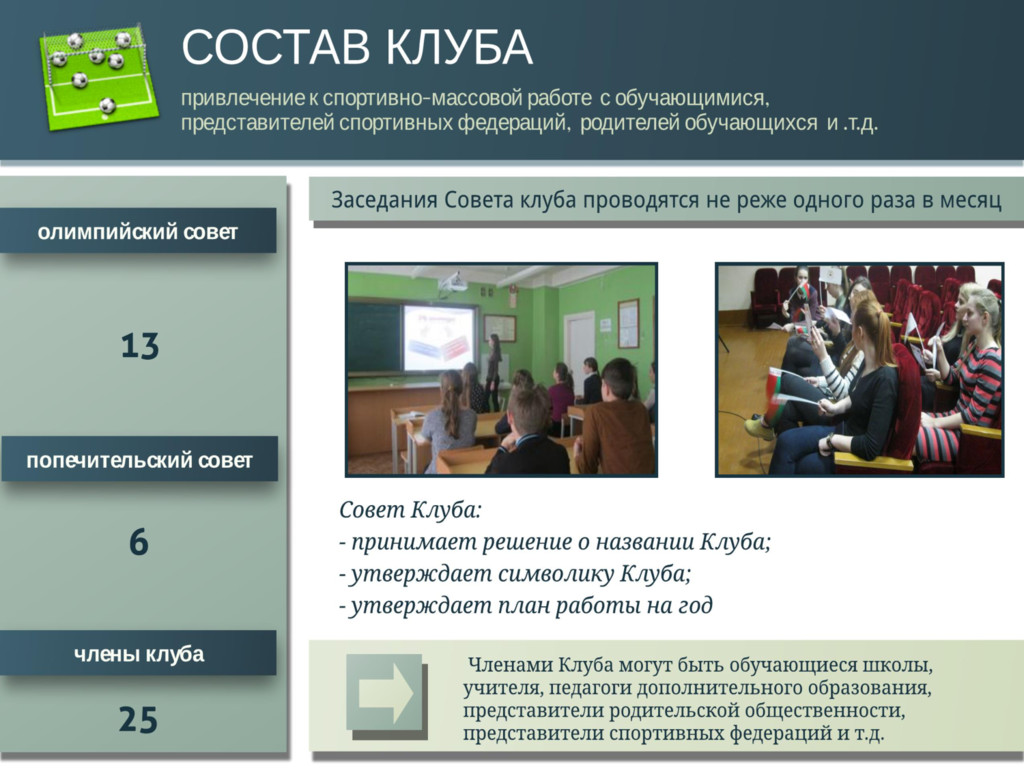 СОСТАВ КЛУБА

привлечение к спортивно-массовой работе с обучающимися, представителей спортивных федераций, родителей обучающихся и .т.д.

олимпийский совет

13

попечительский совет

6

члены клуба

25

Заседания Совета клуба проводятся не реже одного раза в месяц

Совет Клуба:
- принимает решение о названии Клуба;
- утверждает символику Клуба;
- утверждает план работы на год

Членами Клуба могут быть обучающиеся школы, учителя, педагоги дополнительного образования, представители родительской общественности, представители спортивных федераций и т.д.